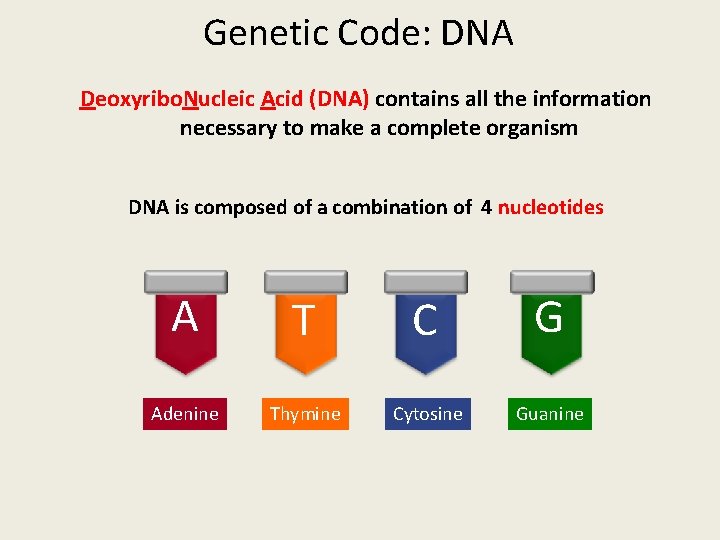 Genetic Code: DNA

DeoxyriboNucleic Acid (DNA) contains all the information necessary to make a complete organism

DNA is composed of a combination of 4 nucleotides

A

T

C

G

Adenine

Thymine

Cytosine

Guanine